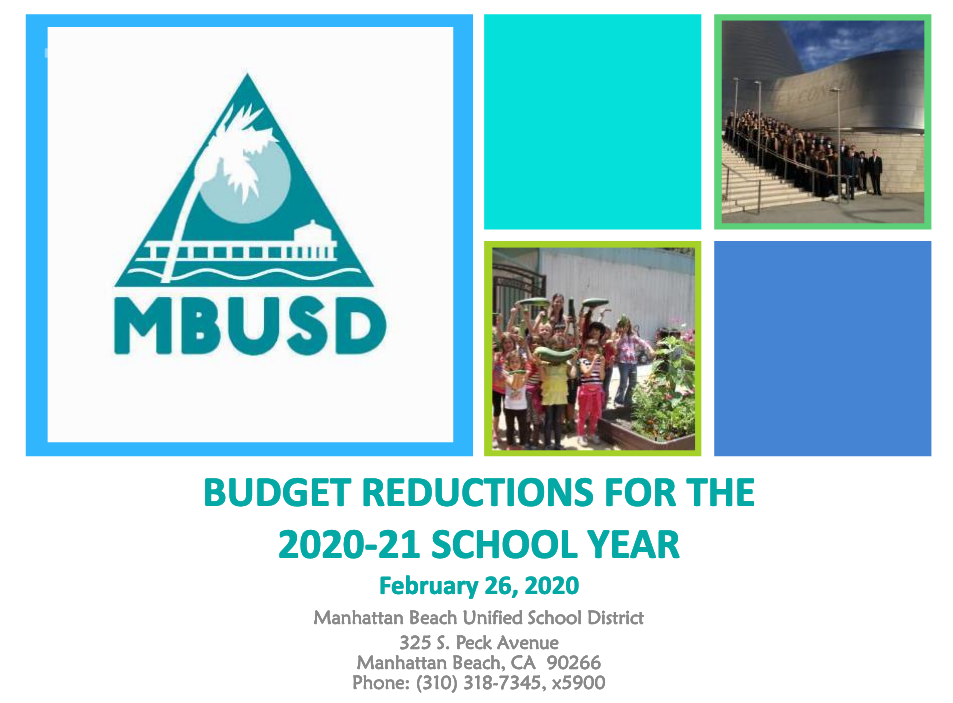 MBUSD

BUDGET REDUCTIONS FOR THE 2020-21 SCHOOL YEAR

February 26, 2020

Manhattan Beach Unified School District
325 S. Peck Avenue
Manhattan Beach, CA 90266
Phone: (310) 318-7345, x5900